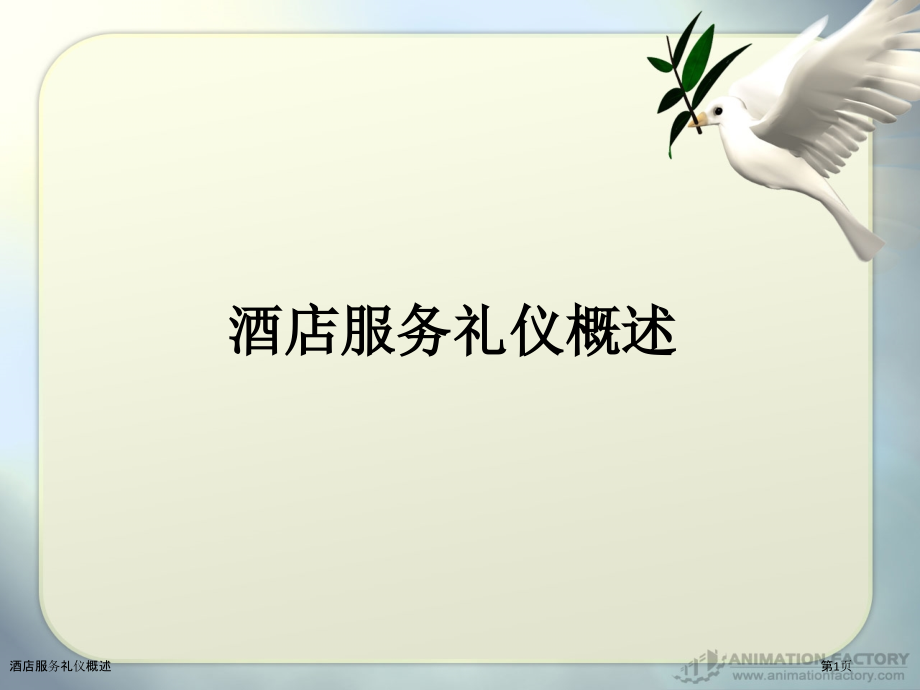 酒店服务礼仪概述

酒店服务礼仪概述

第1页

ANIMATION FACTORY
www.animationfactory.com